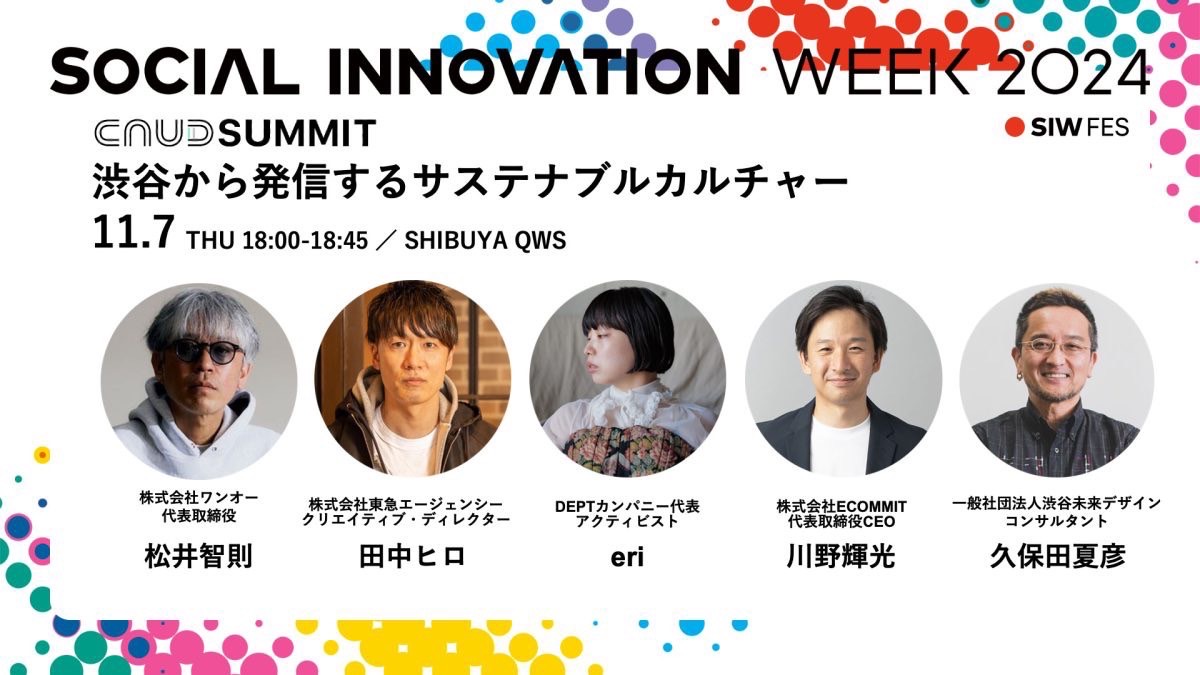 SOCIAL INNOVATION WEEK 2024

SIW FES

CNUD SUMMIT
渋谷から発信するサステナブルカルチャー
11.7 THU 18:00-18:45 ／ SHIBUYA QWS

株式会社ワンオー
代表取締役
松井智則

株式会社東急エージェンシー
クリエイティブ・ディレクター
田中ヒロ

DEPTカンパニー代表
アクティビスト
eri

株式会社ECOMMIT
代表取締役CEO
川野輝光

一般社団法人渋谷未来デザイン
コンサルタント
久保田夏彦